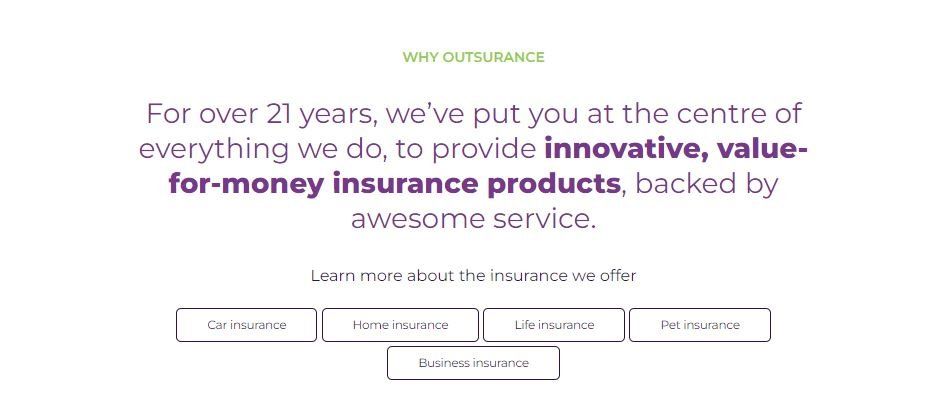 WHY OUTSURANCE

For over 21 years, we've put you at the centre of everything we do, to provide innovative, value-for-money insurance products, backed by awesome service.

Learn more about the insurance we offer

Car insurance

Home insurance

Life insurance

Pet insurance

Business insurance